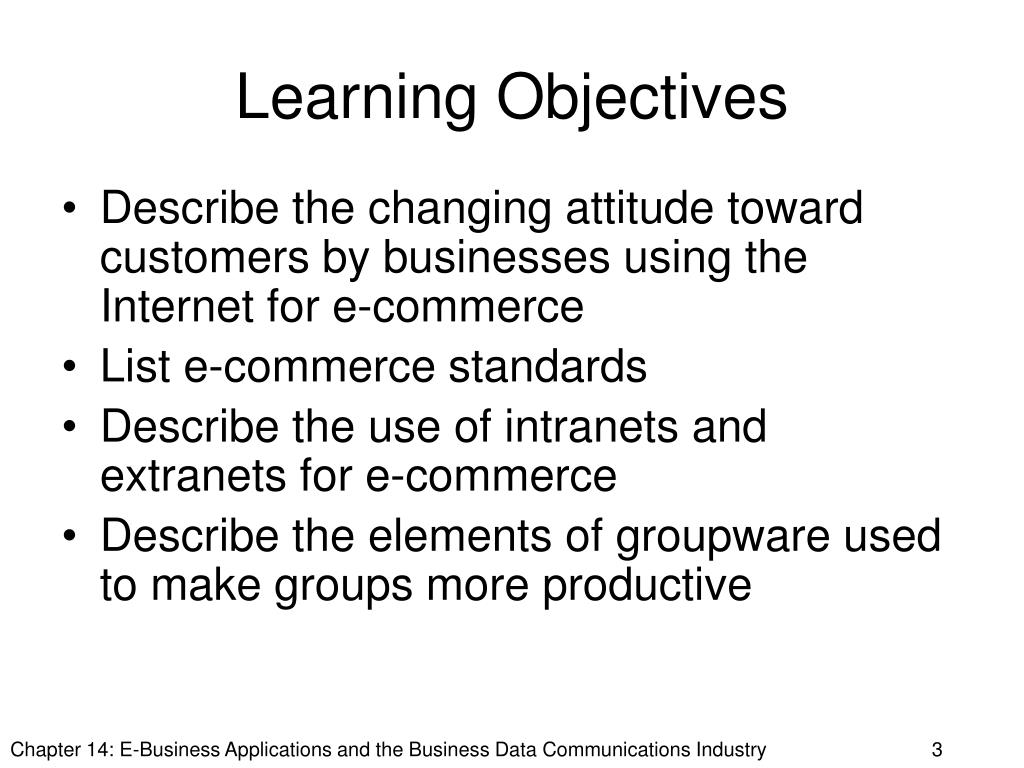 Learning Objectives

• Describe the changing attitude toward customers by businesses using the Internet for e-commerce
• List e-commerce standards
• Describe the use of intranets and extranets for e-commerce
• Describe the elements of groupware used to make groups more productive

Chapter 14: E-Business Applications and the Business Data Communications Industry 3